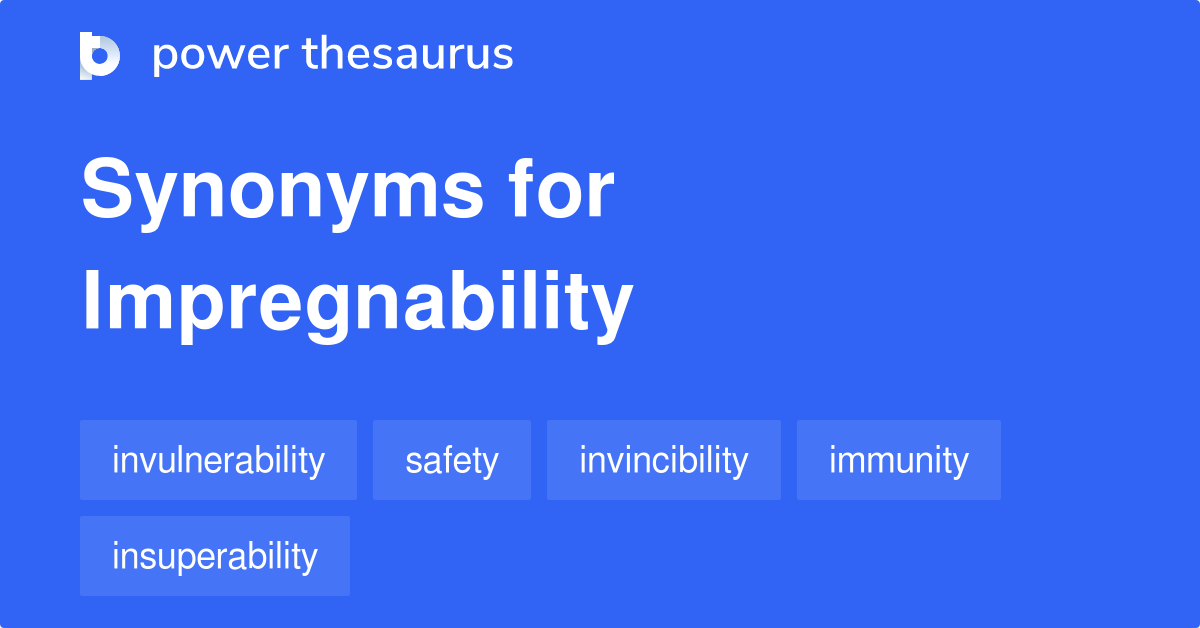 power thesaurus

Synonyms for Impregnability

invulnerability
safety
invincibility
immunity
insuperability